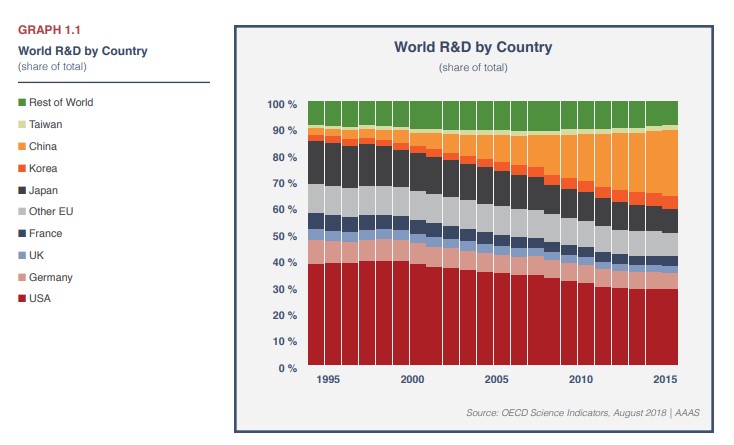 GRAPH 1.1
World R&D by Country
(share of total)

Rest of World
Taiwan
China
Korea
Japan
Other EU
France
UK
Germany
USA

World R&D by Country
(share of total)

100 %
90 %
80 %
70 %
60 %
50 %
40 %
30 %
20 %
10 %
0 %

1995
2000
2005
2010
2015

Source: OECD Science Indicators, August 2018 | AAAS